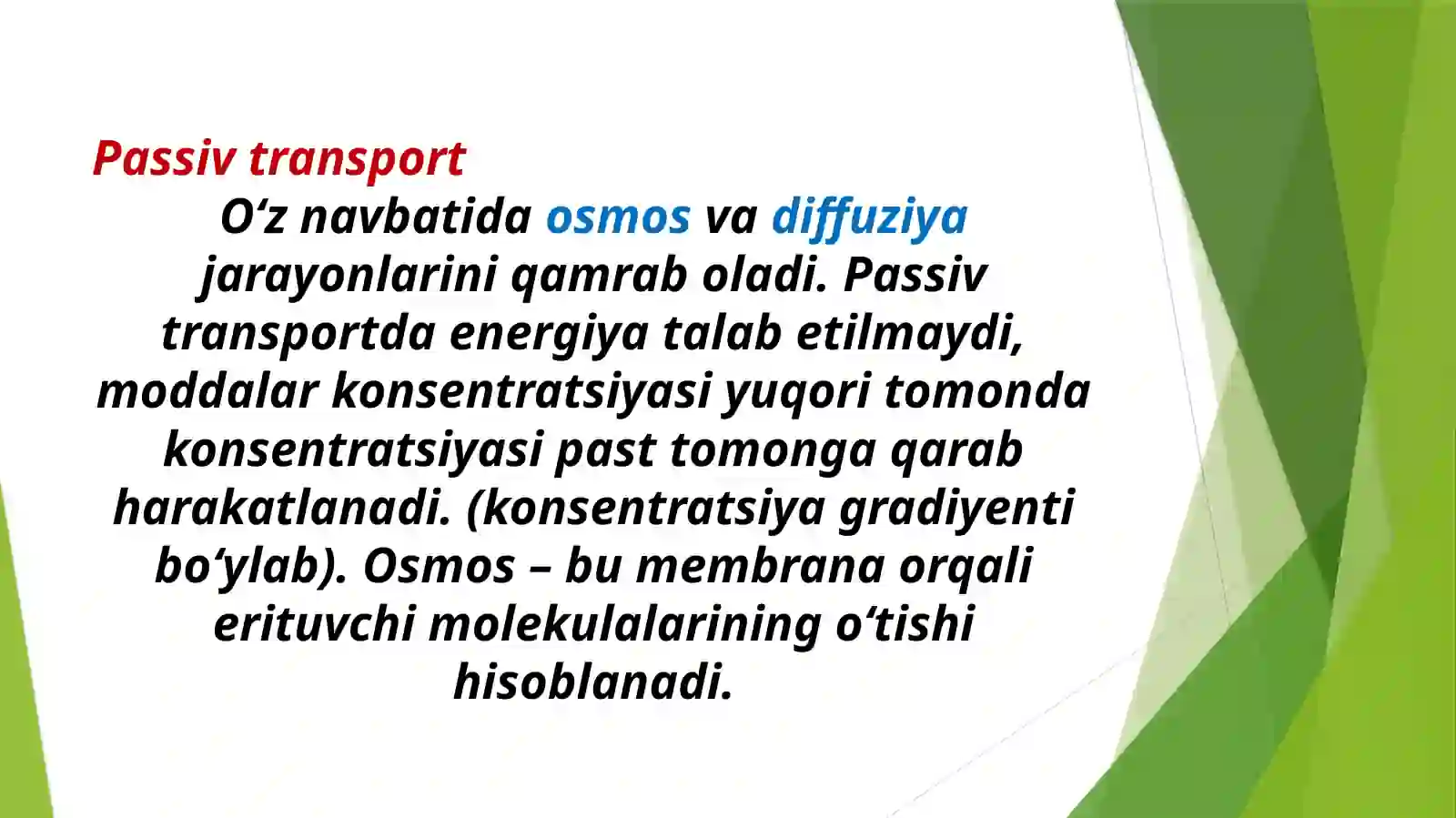 Passiv transport

O‘z navbatida osmos va diffuziya jarayonlarini qamrab oladi. Passiv transportda energiya talab etilmaydi, moddalar konsentratsiyasi yuqori tomonda konsentratsiyasi past tomonga qarab harakatlanadi. (konsentratsiya gradiyenti bo‘ylab). Osmos – bu membrana orqali erituvchi molekulalarining o‘tishi hisoblanadi.